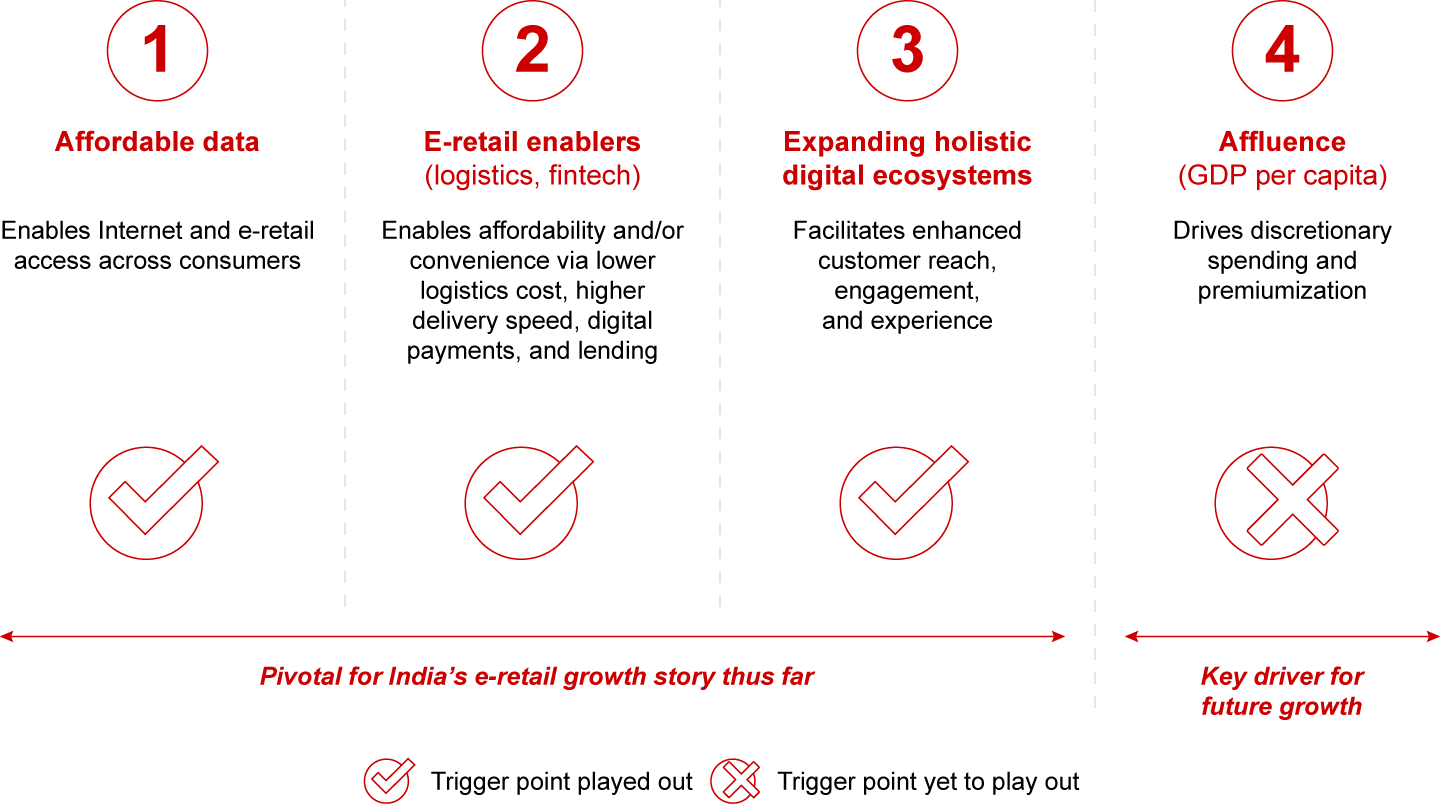 1

Affordable data

Enables Internet and e-retail access across consumers

2

E-retail enablers (logistics, fintech)

Enables affordability and/or convenience via lower logistics cost, higher delivery speed, digital payments, and lending

3

Expanding holistic digital ecosystems

Facilitates enhanced customer reach, engagement, and experience

4

Affluence (GDP per capita)

Drives discretionary spending and premiumization

Pivotal for India's e-retail growth story thus far

Key driver for future growth

Trigger point played out Trigger point yet to play out